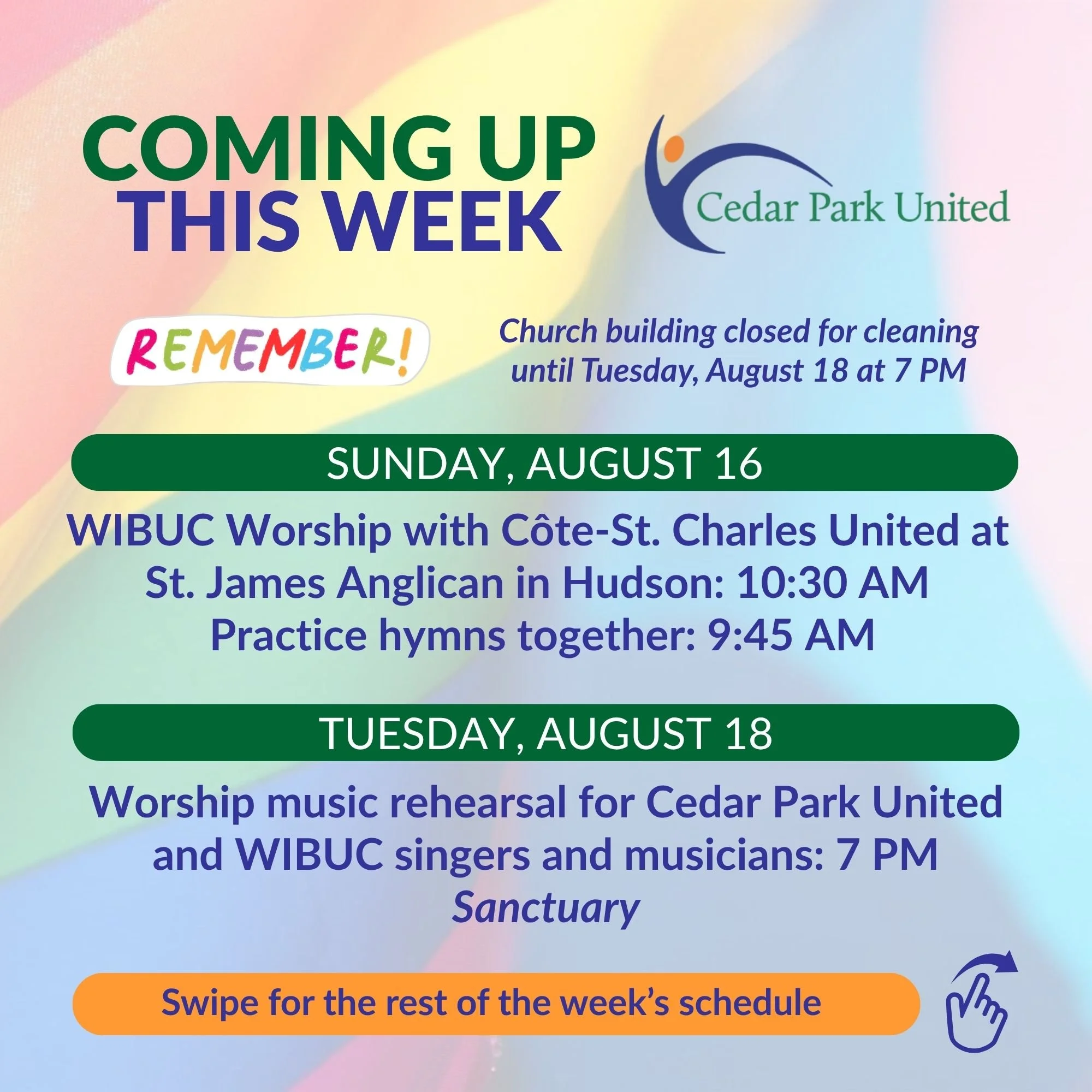 COMING UP THIS WEEK

Cedar Park United

REMEMBER!

Church building closed for cleaning until Tuesday, August 18 at 7 PM

SUNDAY, AUGUST 16

WIBUC Worship with Côte-St. Charles United at St. James Anglican in Hudson: 10:30 AM
Practice hymns together: 9:45 AM

TUESDAY, AUGUST 18

Worship music rehearsal for Cedar Park United and WIBUC singers and musicians: 7 PM
Sanctuary

Swipe for the rest of the week's schedule